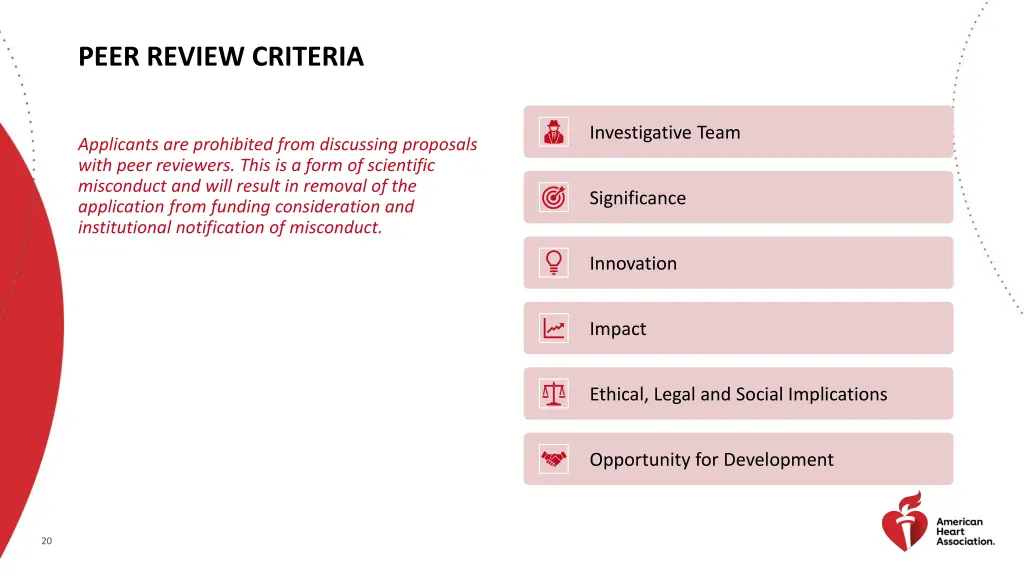 PEER REVIEW CRITERIA

Applicants are prohibited from discussing proposals with peer reviewers. This is a form of scientific misconduct and will result in removal of the application from funding consideration and institutional notification of misconduct.

Investigative Team

Significance

Innovation

Impact

Ethical, Legal and Social Implications

Opportunity for Development

20

American Heart Association.